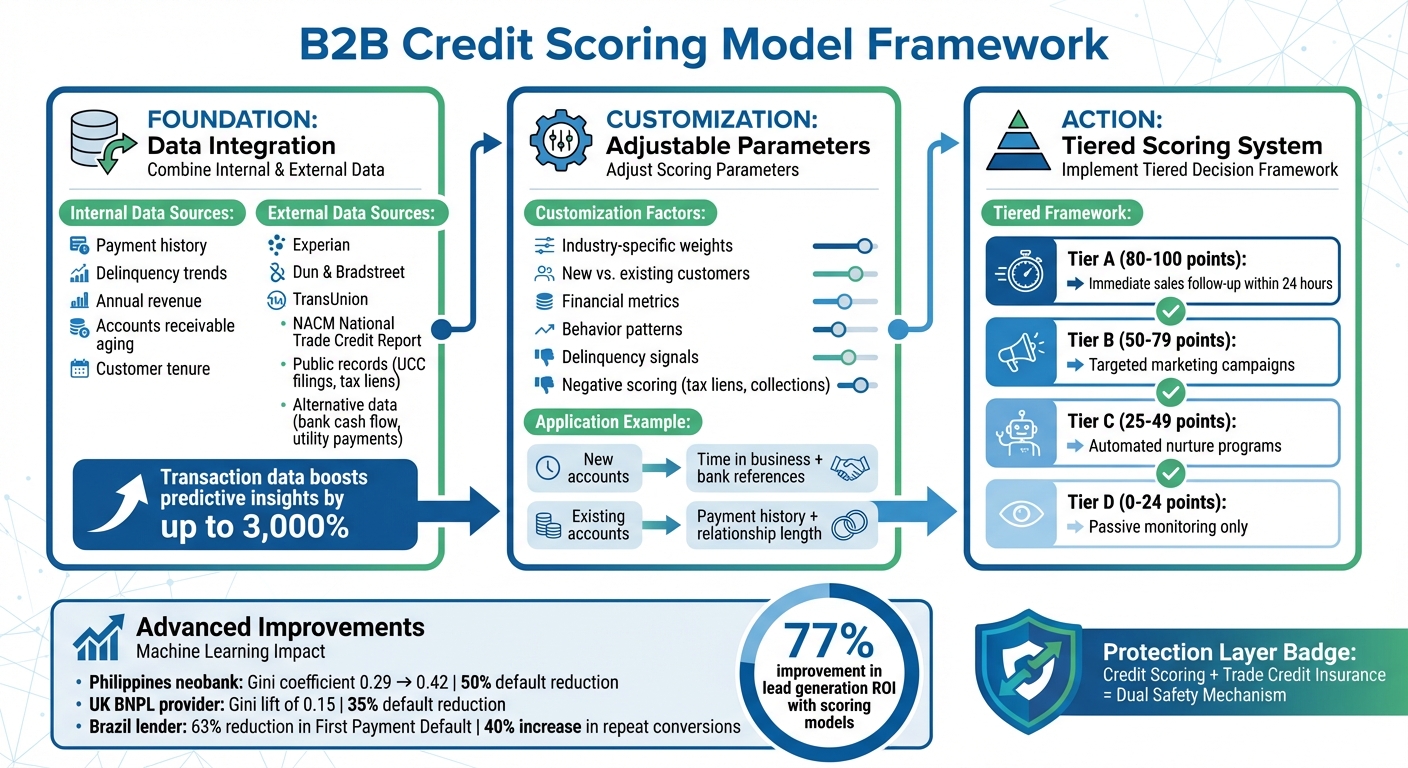 B2B Credit Scoring Model Framework

FOUNDATION:
Data Integration
Combine Internal & External Data

Internal Data Sources:
Payment history
Delinquency trends
Annual revenue
Accounts receivable aging
Customer tenure

External Data Sources:
Experian
Dun & Bradstreet
TransUnion
• NACM National Trade Credit Report
• Public records (UCC filings, tax liens)
• Alternative data (bank cash flow, utility payments)

Transaction data boosts predictive insights by up to 3,000%

CUSTOMIZATION:
Adjustable Parameters
Adjust Scoring Parameters

Customization Factors:
Industry-specific weights
New vs. existing customers
Financial metrics
Behavior patterns
Delinquency signals
Negative scoring (tax liens, collections)

Application Example:
New accounts → Time in business + bank references
Existing accounts → Payment history + relationship length

ACTION:
Tiered Scoring System
Implement Tiered Decision Framework

Tiered Framework:
Tier A (80-100 points):
➡ Immediate sales follow-up within 24 hours
Tier B (50-79 points):
➡ Targeted marketing campaigns
Tier C (25-49 points):
➡ Automated nurture programs
Tier D (0-24 points):
➡ Passive monitoring only

Advanced Improvements
Machine Learning Impact
• Philippines neobank: Gini coefficient 0.29 → 0.42 | 50% default reduction
• UK BNPL provider: Gini lift of 0.15 | 35% default reduction
• Brazil lender: 63% reduction in First Payment Default | 40% increase in repeat conversions

77%
improvement in lead generation ROI with scoring models

Protection Layer Badge:
Credit Scoring + Trade Credit Insurance = Dual Safety Mechanism